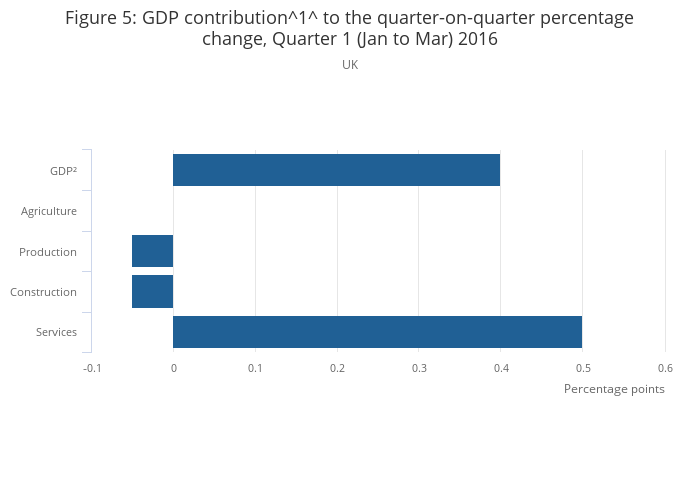 Figure 5: GDP contribution^1^ to the quarter-on-quarter percentage change, Quarter 1 (Jan to Mar) 2016

UK

GDP²

Agriculture

Production

Construction

Services

-0.1 0 0.1 0.2 0.3 0.4 0.5 0.6

Percentage points